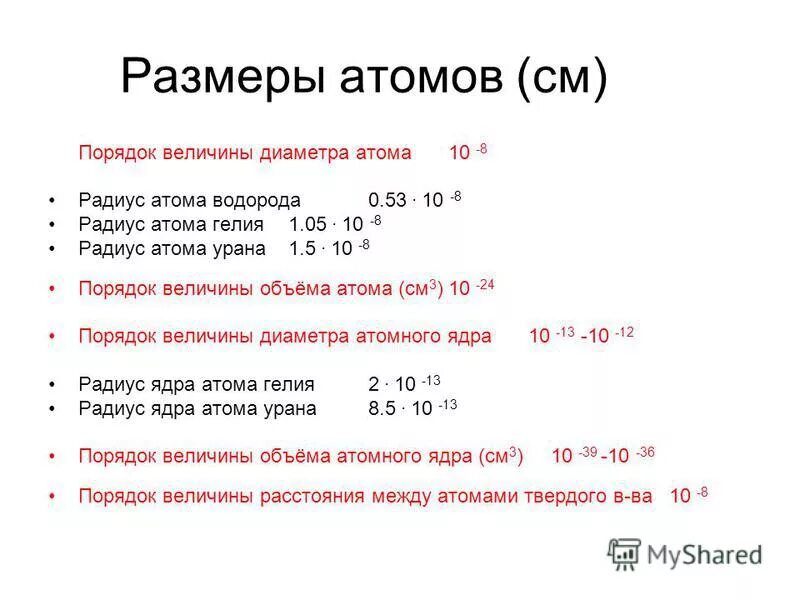 Размеры атомов (см)

Порядок величины диаметра атома $10^{-8}$

• Радиус атома водорода $0.53 \cdot 10^{-8}$
• Радиус атома гелия $1.05 \cdot 10^{-8}$
• Радиус атома урана $1.5 \cdot 10^{-8}$

• Порядок величины объёма атома (см$^3$) $10^{-24}$

• Порядок величины диаметра атомного ядра $10^{-13}$ -$10^{-12}$

• Радиус ядра атома гелия $2 \cdot 10^{-13}$
• Радиус ядра атома урана $8.5 \cdot 10^{-13}$

• Порядок величины объёма атомного ядра (см$^3$) $10^{-39}$ -$10^{-36}$

• Порядок величины расстояния между атомами твердого в-ва $10^{-8}$

MyShared